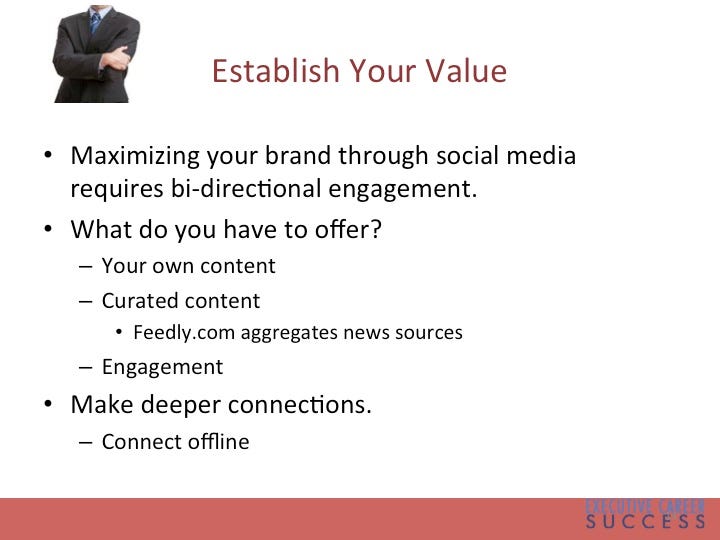 Establish Your Value

• Maximizing your brand through social media requires bi-directional engagement.
• What do you have to offer?
– Your own content
– Curated content
• Feedly.com aggregates news sources
– Engagement
• Make deeper connections.
– Connect offline

EXECUTIVE CAREER
SUCCESS